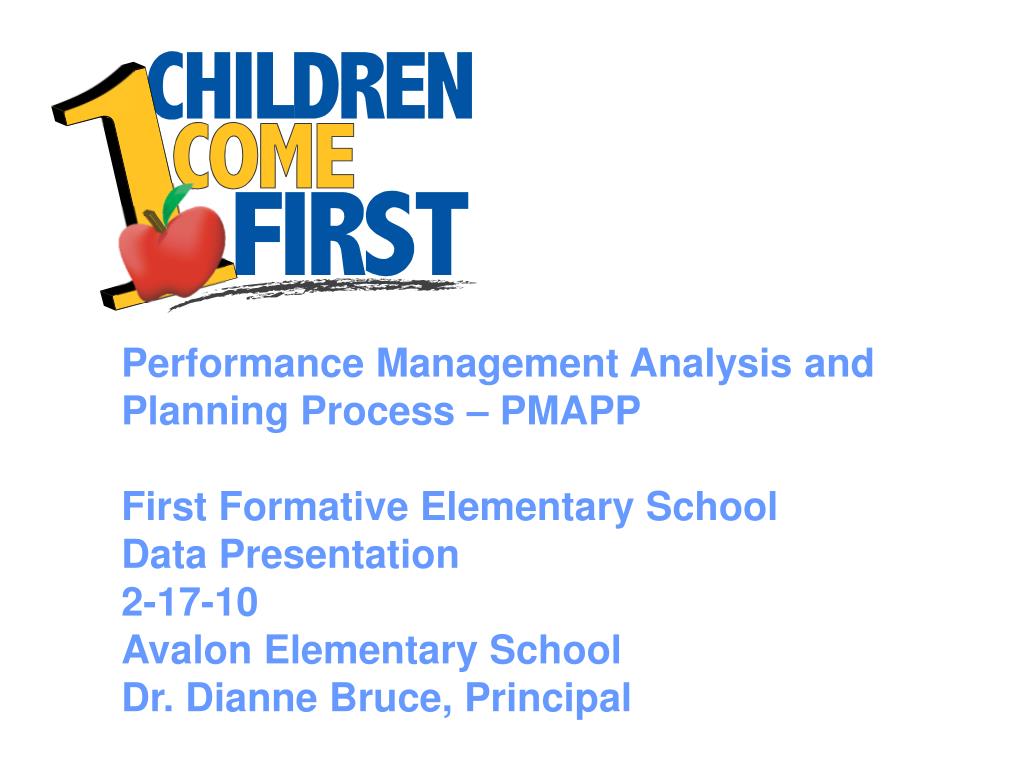 1 CHILDREN COME FIRST

Performance Management Analysis and Planning Process – PMAPP

First Formative Elementary School
Data Presentation
2-17-10
Avalon Elementary School
Dr. Dianne Bruce, Principal